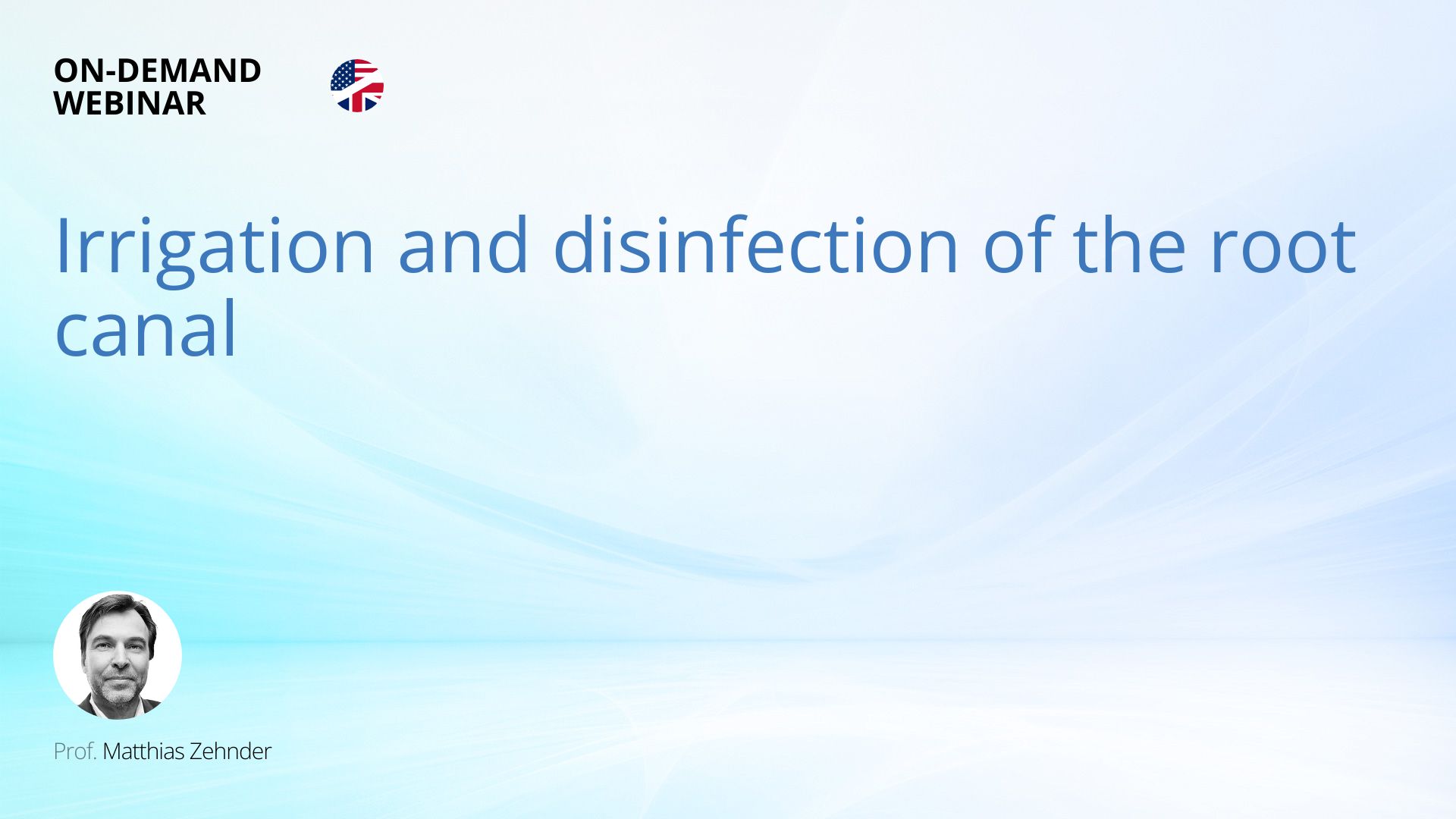 ON-DEMAND
WEBINAR

Irrigation and disinfection of the root canal

Prof. Matthias Zehnder